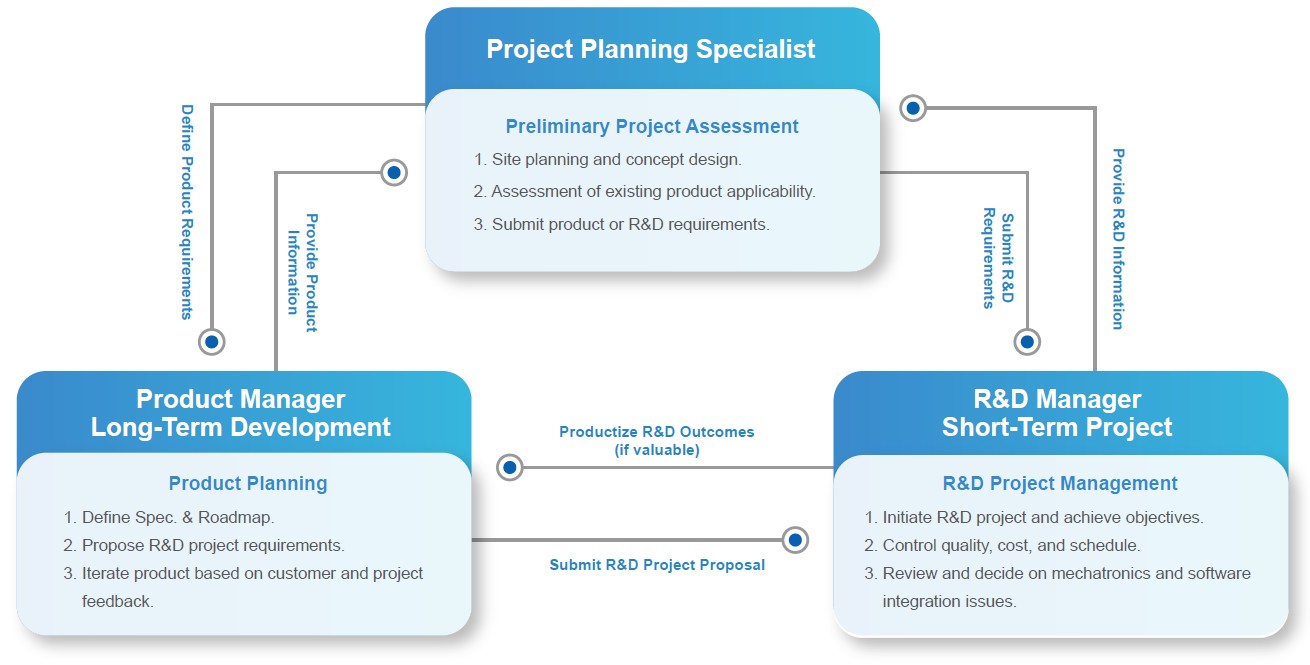 Project Planning Specialist

Preliminary Project Assessment

1. Site planning and concept design.
2. Assessment of existing product applicability.
3. Submit product or R&D requirements.

Define Product Requirements

Provide Product Information

Submit R&D Requirements

Provide R&D Information

Product Manager
Long-Term Development

Product Planning

1. Define Spec. & Roadmap.
2. Propose R&D project requirements.
3. Iterate product based on customer and project feedback.

Productize R&D Outcomes (if valuable)

Submit R&D Project Proposal

R&D Manager
Short-Term Project

R&D Project Management

1. Initiate R&D project and achieve objectives.
2. Control quality, cost, and schedule.
3. Review and decide on mechatronics and software integration issues.